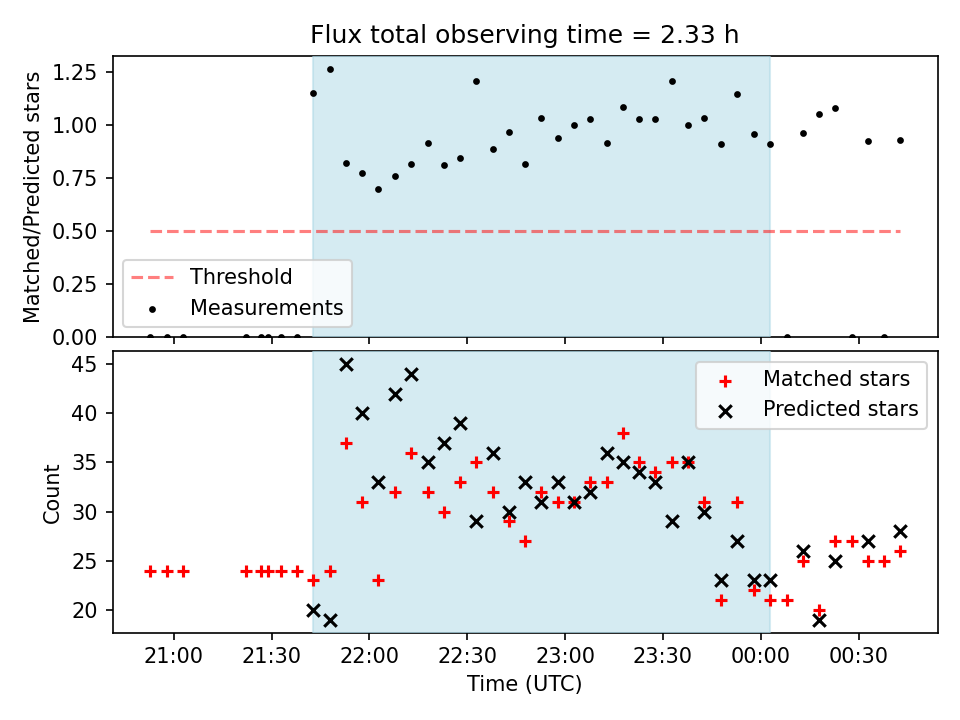 Flux total observing time = 2.33 h

Matched/Predicted stars

1.25
1.00
0.75
0.50
0.25
0.00

Threshold
Measurements

Count

45
40
35
30
25
20

Matched stars
Predicted stars

21:00
21:30
22:00
22:30
23:00
23:30
00:00
00:30

Time (UTC)